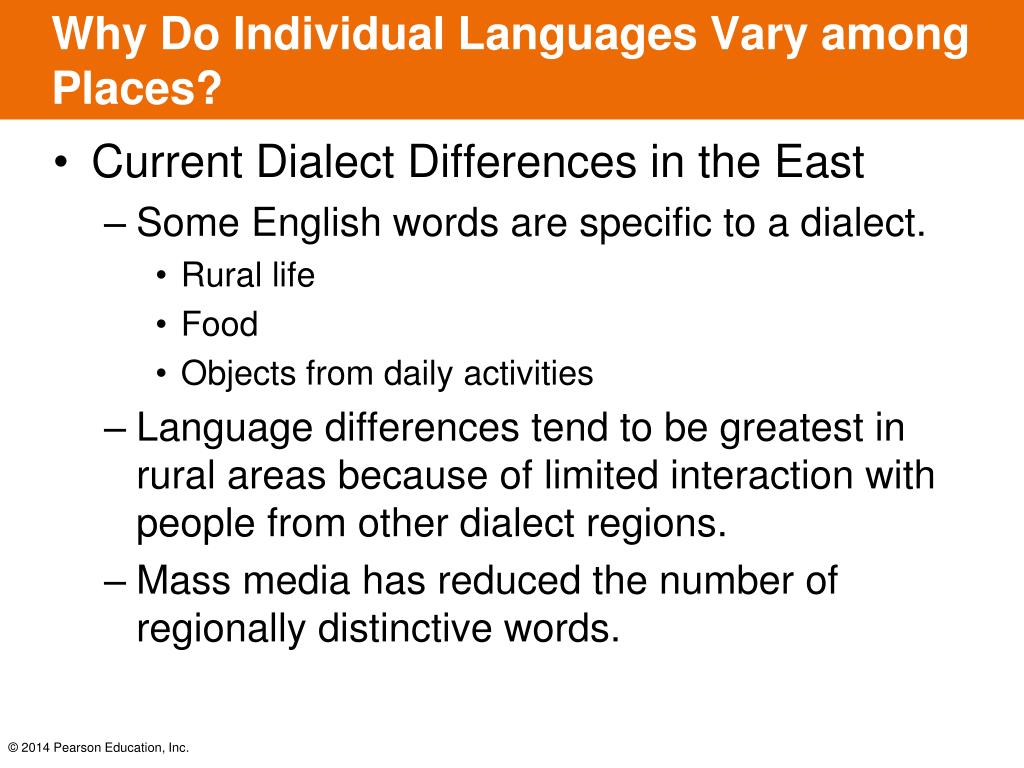 Why Do Individual Languages Vary among Places?

• Current Dialect Differences in the East
– Some English words are specific to a dialect.
• Rural life
• Food
• Objects from daily activities
– Language differences tend to be greatest in rural areas because of limited interaction with people from other dialect regions.
– Mass media has reduced the number of regionally distinctive words.

© 2014 Pearson Education, Inc.